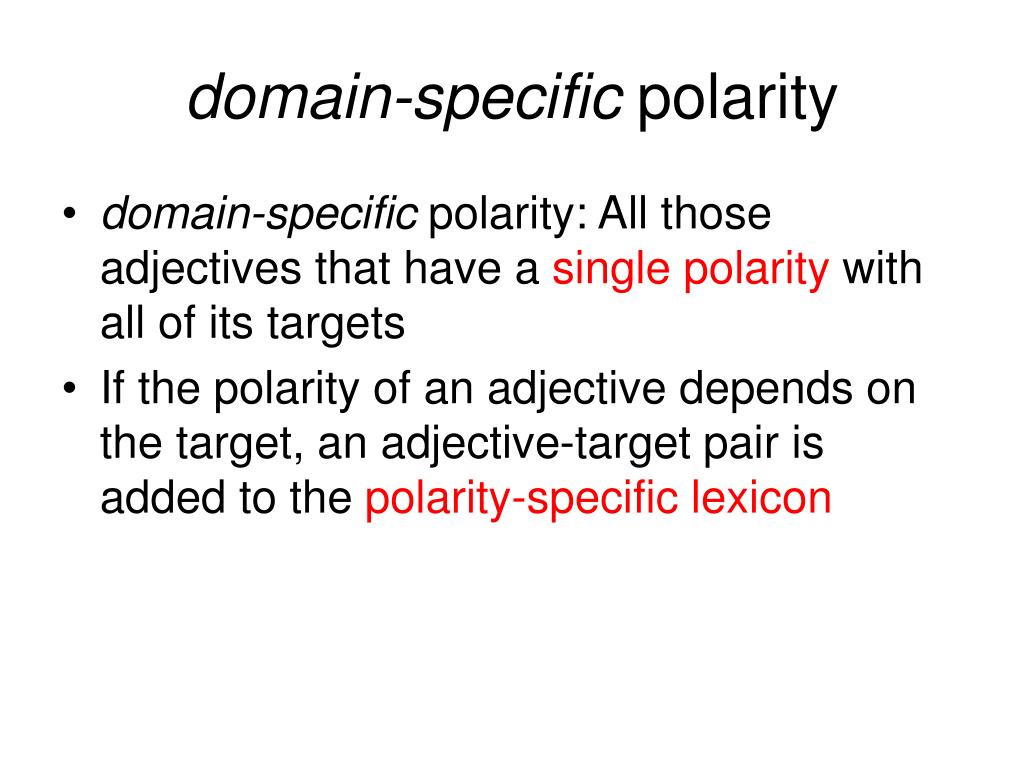 domain-specific polarity

• domain-specific polarity: All those adjectives that have a single polarity with all of its targets
• If the polarity of an adjective depends on the target, an adjective-target pair is added to the polarity-specific lexicon